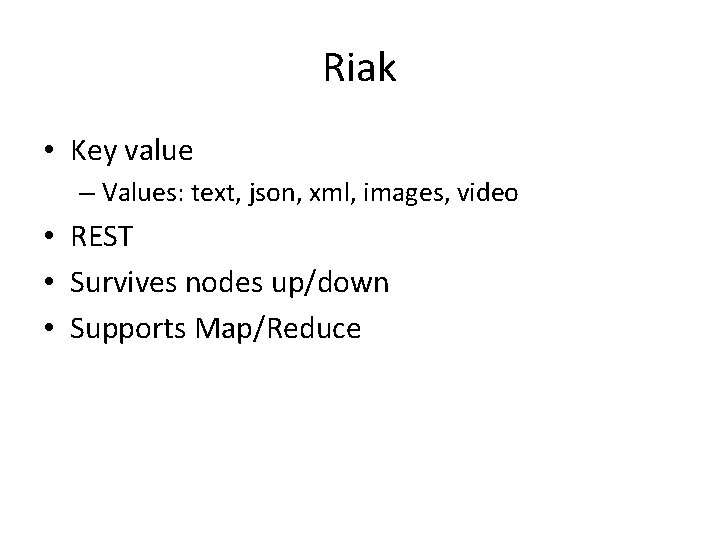 Riak

• Key value
– Values: text, json, xml, images, video
• REST
• Survives nodes up/down
• Supports Map/Reduce